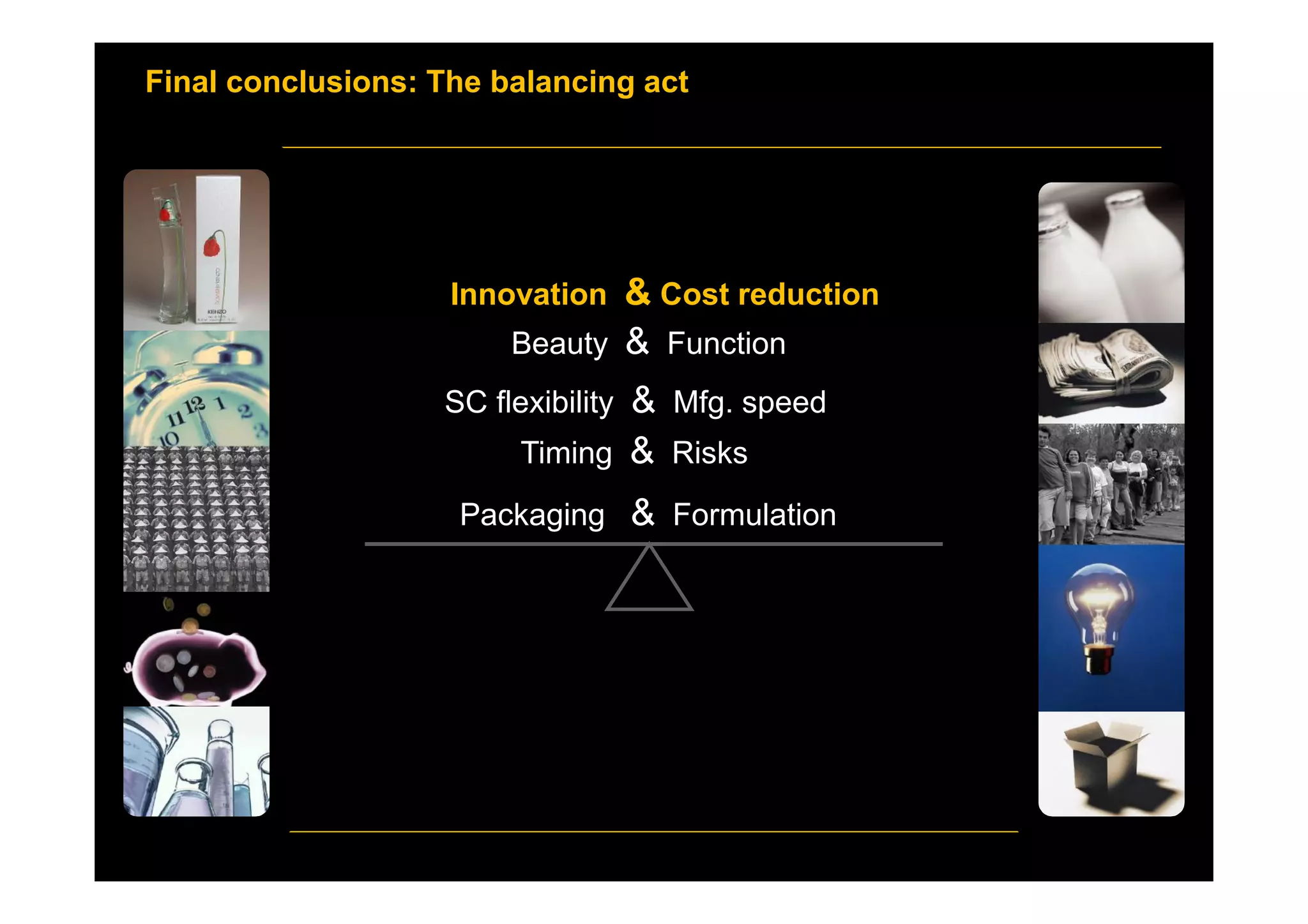 Final conclusions: The balancing act

KENZO

Innovation & Cost reduction

Beauty & Function

SC flexibility & Mfg. speed

Timing & Risks

Packaging & Formulation